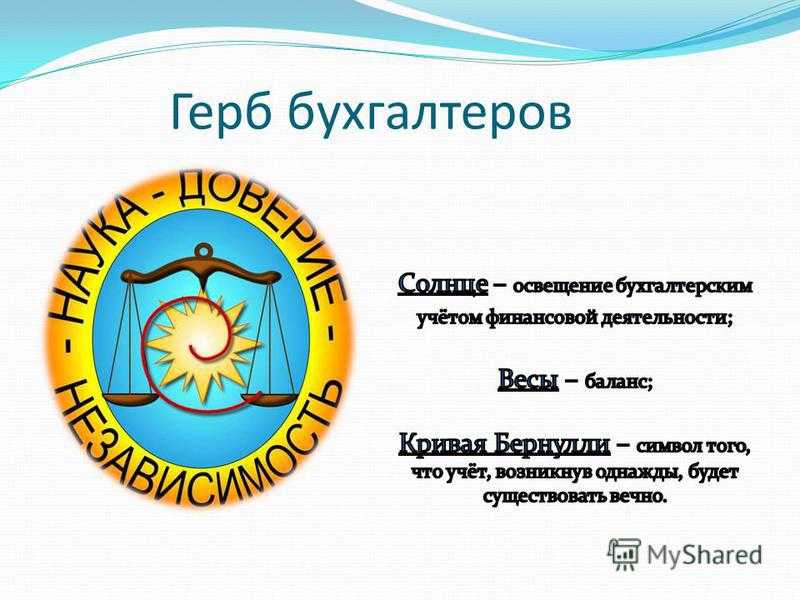 Герб бухгалтеров

- НАУКА - ДОВЕРИЕ - НЕЗАВИСИМОСТЬ

Солнце – освещение бухгалтерским учётом финансовой деятельности;

Весы – баланс;

Кривая Бернулли – символ того, что учёт, возникнув однажды, будет существовать вечно.

MyShared